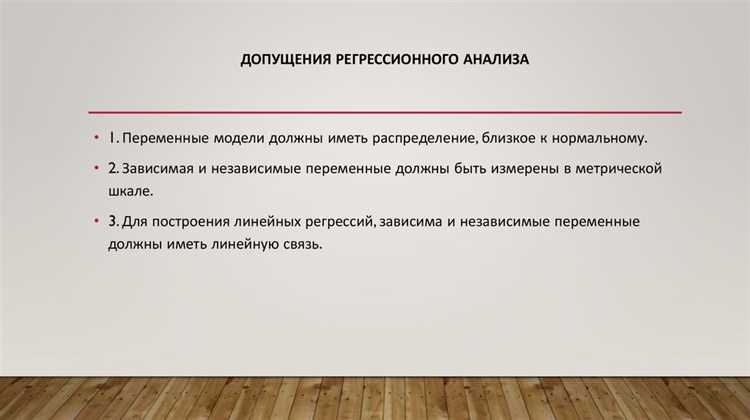 ДОПУЩЕНИЯ РЕГРЕССИОННОГО АНАЛИЗА

• 1. Переменные модели должны иметь распределение, близкое к нормальному.

• 2. Зависимая и независимые переменные должны быть измерены в метрической шкале.

• 3. Для построения линейных регрессий, зависима и независимые переменные должны иметь линейную связь.